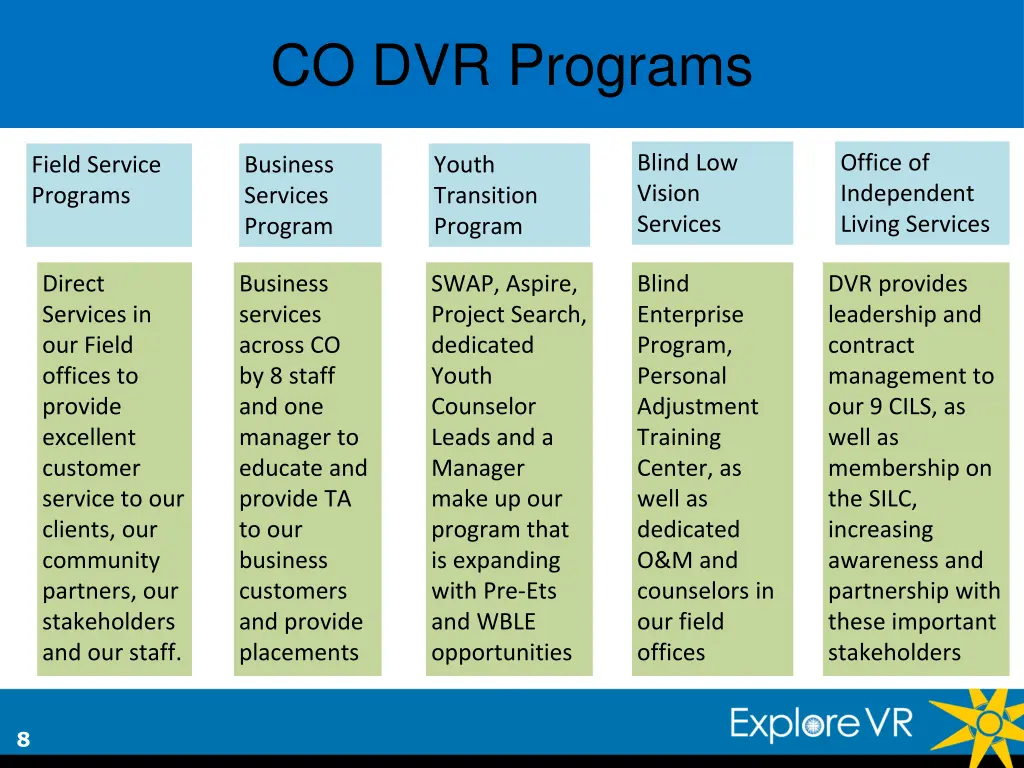 CO DVR Programs

Field Service Programs

Direct Services in our Field offices to provide excellent customer service to our clients, our community partners, our stakeholders and our staff.

Business Services Program

Business services across CO by 8 staff and one manager to educate and provide TA to our business customers and provide placements

Youth Transition Program

SWAP, Aspire, Project Search, dedicated Youth Counselor Leads and a Manager make up our program that is expanding with Pre-Ets and WBLE opportunities

Blind Low Vision Services

Blind Enterprise Program, Personal Adjustment Training Center, as well as dedicated O&M and counselors in our field offices

Office of Independent Living Services

DVR provides leadership and contract management to our 9 CILS, as well as membership on the SILC, increasing awareness and partnership with these important stakeholders

8

ExploreVR